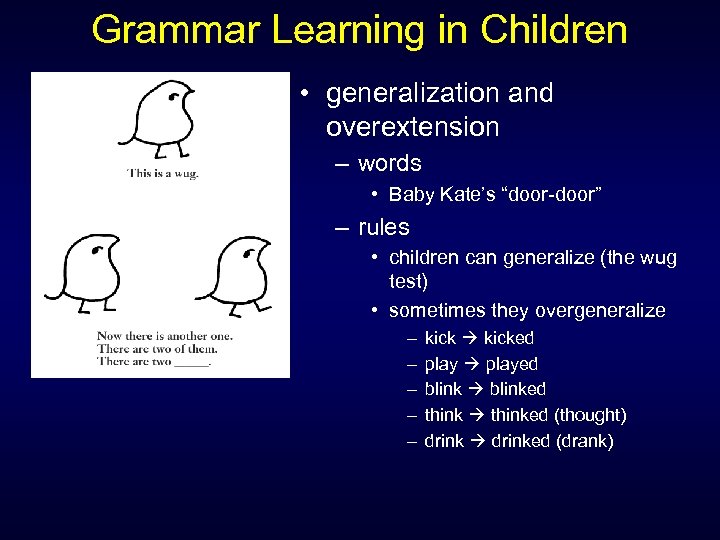 Grammar Learning in Children

This is a wug.

Now there is another one.
There are two of them.
There are two _____.

• generalization and overextension
– words
• Baby Kate's "door-door"
– rules
• children can generalize (the wug test)
• sometimes they overgeneralize
– kick → kicked
– play → played
– blink → blinked
– think → thinked (thought)
– drink → drinked (drank)